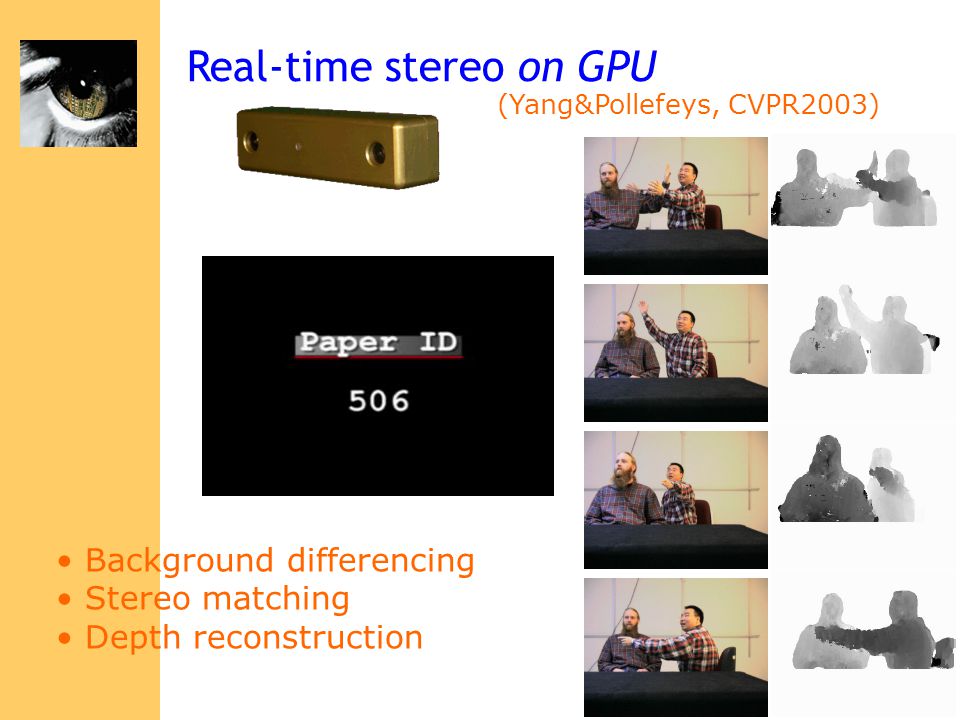 Real-time stereo on GPU

(Yang&Pollefeys, CVPR2003)

Paper ID

506

• Background differencing
• Stereo matching
• Depth reconstruction